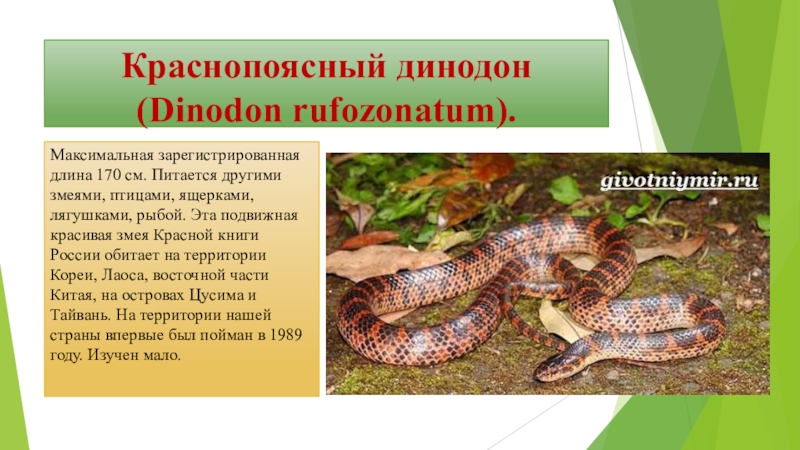 Краснопоясный динодон (Dinodon rufozonatum).

Максимальная зарегистрированная длина 170 см. Питается другими змеями, птицами, ящерками, лягушками, рыбой. Эта подвижная красивая змея Красной книги России обитает на территории Кореи, Лаоса, восточной части Китая, на островах Цусима и Тайвань. На территории нашей страны впервые был пойман в 1989 году. Изучен мало.

givotniymir.ru